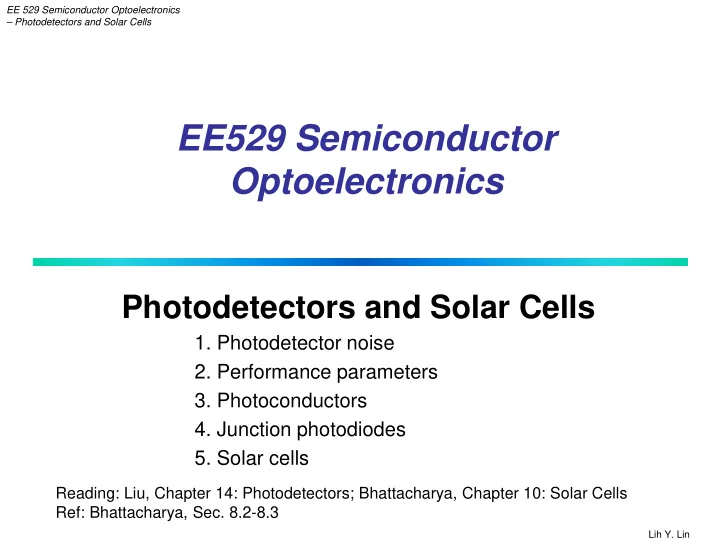 EE 529 Semiconductor Optoelectronics
– Photodetectors and Solar Cells

EE529 Semiconductor Optoelectronics

Photodetectors and Solar Cells

1. Photodetector noise
2. Performance parameters
3. Photoconductors
4. Junction photodiodes
5. Solar cells

Reading: Liu, Chapter 14: Photodetectors; Bhattacharya, Chapter 10: Solar Cells
Ref: Bhattacharya, Sec. 8.2-8.3

Lih Y. Lin